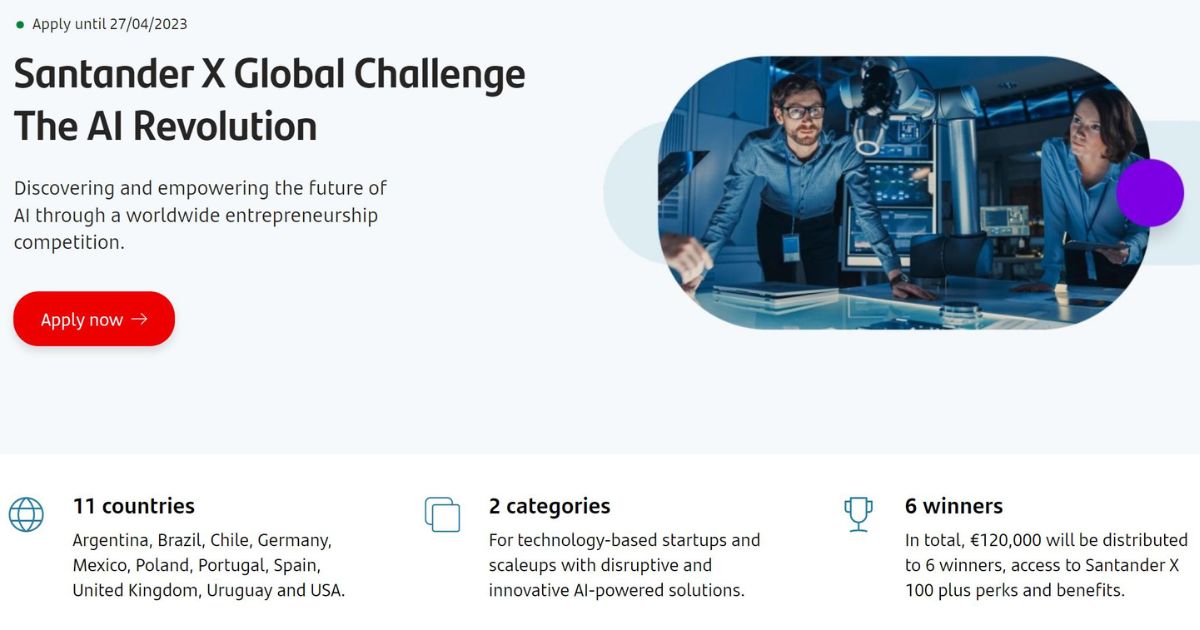 Apply until 27/04/2023

Santander X Global Challenge
The AI Revolution

Discovering and empowering the future of AI through a worldwide entrepreneurship competition.

Apply now →

11 countries
Argentina, Brazil, Chile, Germany, Mexico, Poland, Portugal, Spain, United Kingdom, Uruguay and USA.

2 categories
For technology-based startups and scaleups with disruptive and innovative AI-powered solutions.

6 winners
In total, €120,000 will be distributed to 6 winners, access to Santander X 100 plus perks and benefits.